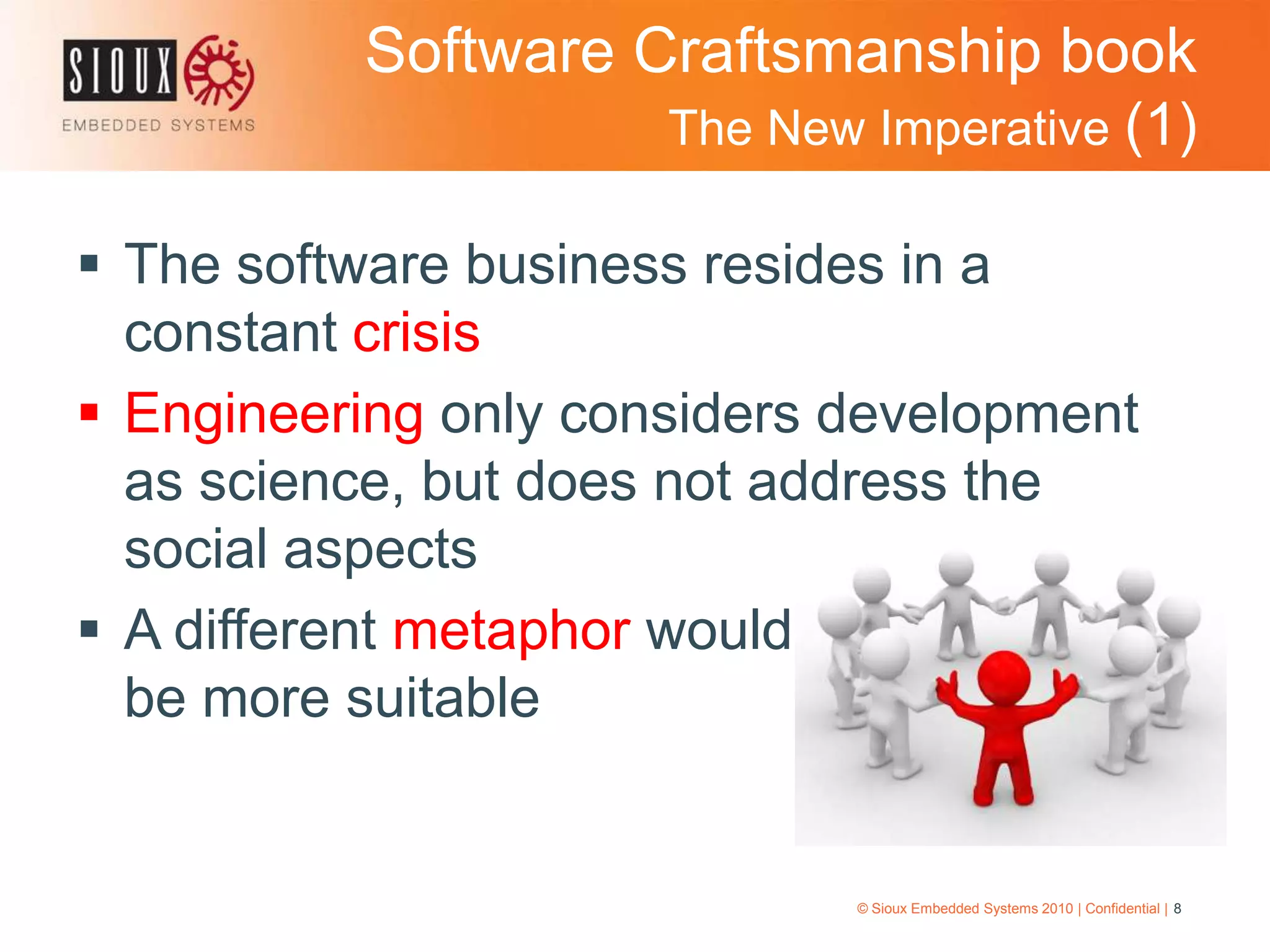 SIOUX
EMBEDDED SYSTEMS

Software Craftsmanship book
The New Imperative (1)

▪ The software business resides in a constant crisis
▪ Engineering only considers development as science, but does not address the social aspects
▪ A different metaphor would be more suitable

© Sioux Embedded Systems 2010 | Confidential | 8